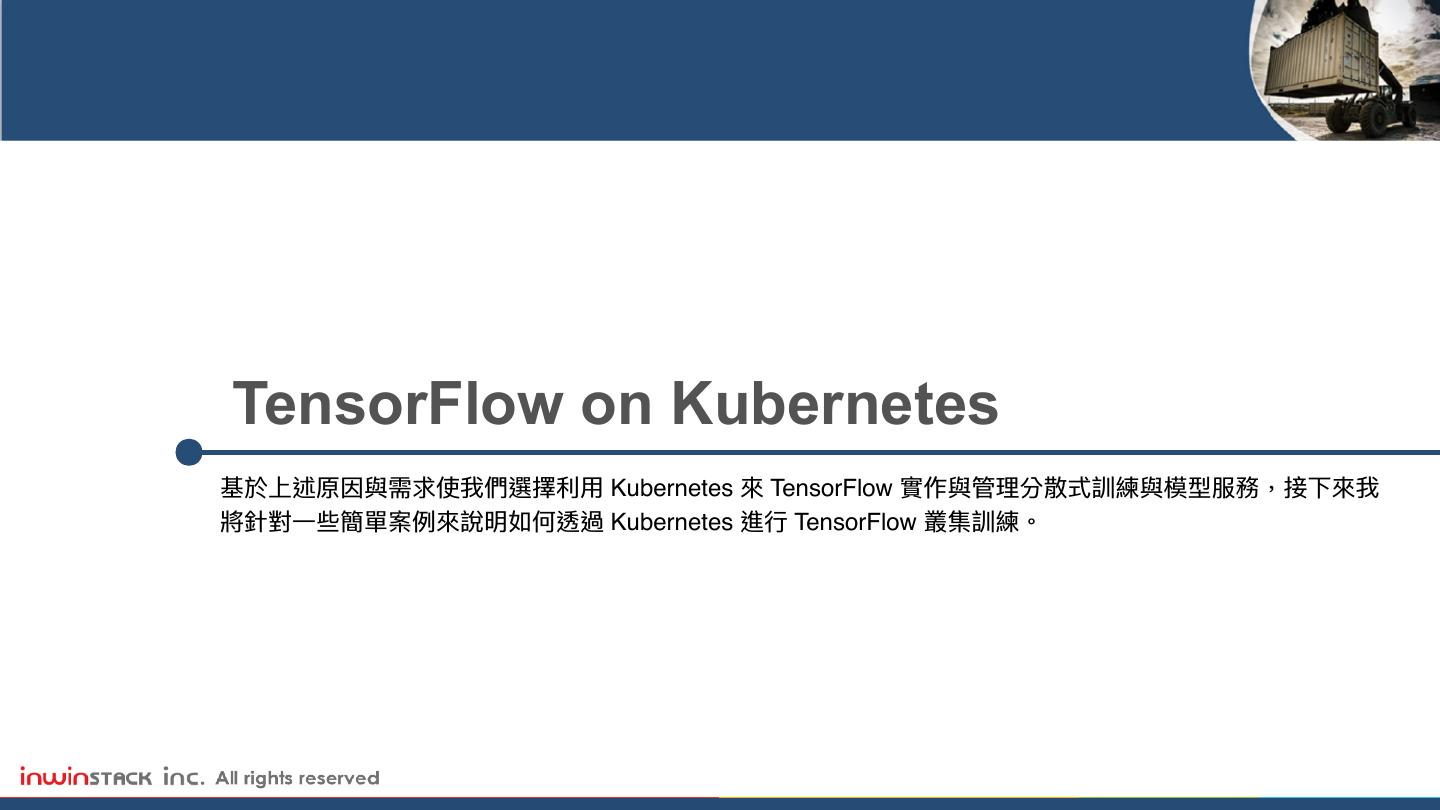 TensorFlow on Kubernetes

基於上述原因與需求使我們選擇利用 Kubernetes 來 TensorFlow 實作與管理分散式訓練與模型服務，接下來我將針對一些簡單案例來說明如何透過 Kubernetes 進行 TensorFlow 叢集訓練。

inwinSTACK inc. All rights reserved